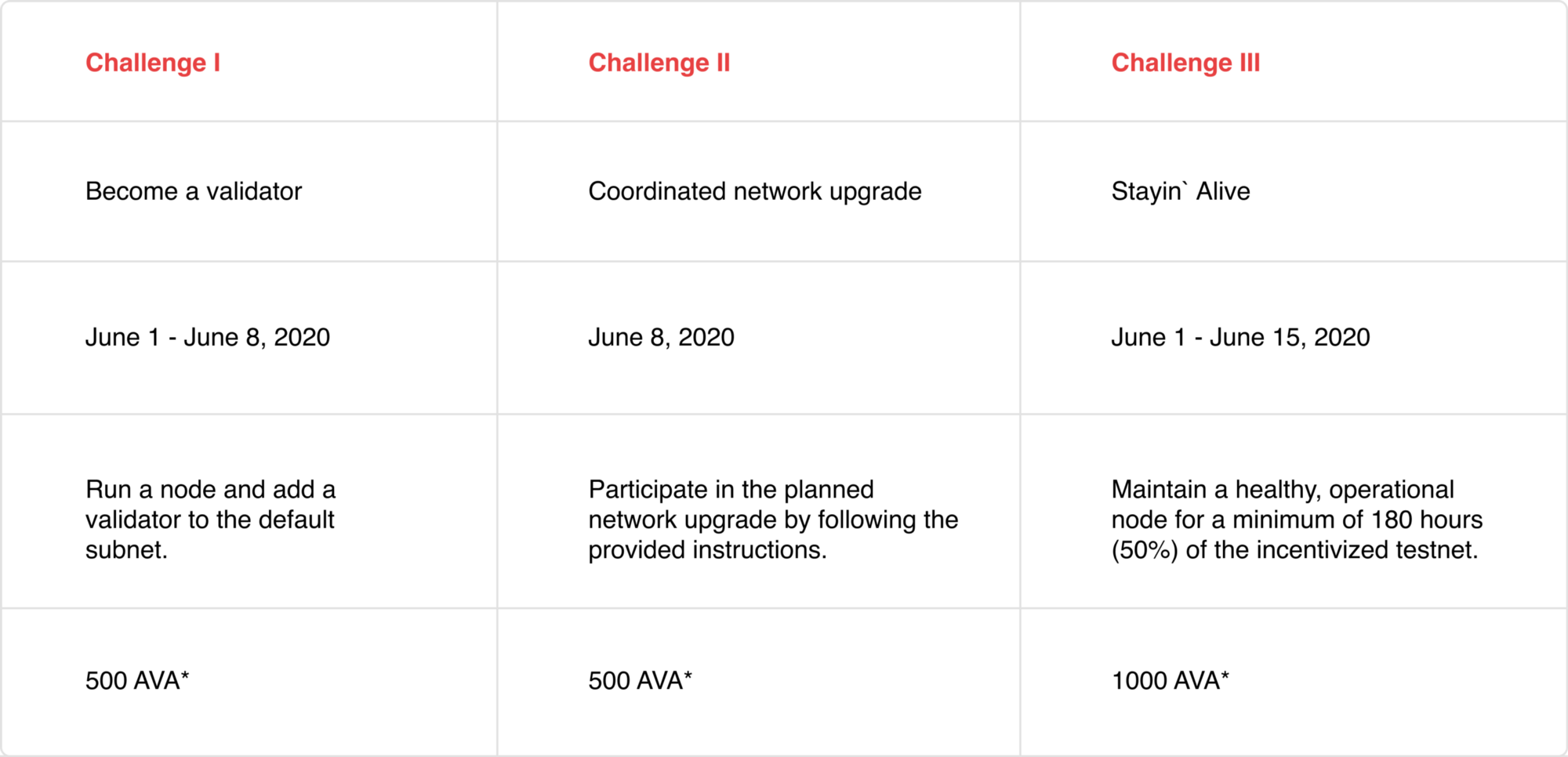 | Challenge I | Challenge II | Challenge III |
|---|---|---|
| Become a validator | Coordinated network upgrade | Stayin` Alive |
| June 1 - June 8, 2020 | June 8, 2020 | June 1 - June 15, 2020 |
| Run a node and add a validator to the default subnet. | Participate in the planned network upgrade by following the provided instructions. | Maintain a healthy, operational node for a minimum of 180 hours (50%) of the incentivized testnet. |
| 500 AVA* | 500 AVA* | 1000 AVA* |